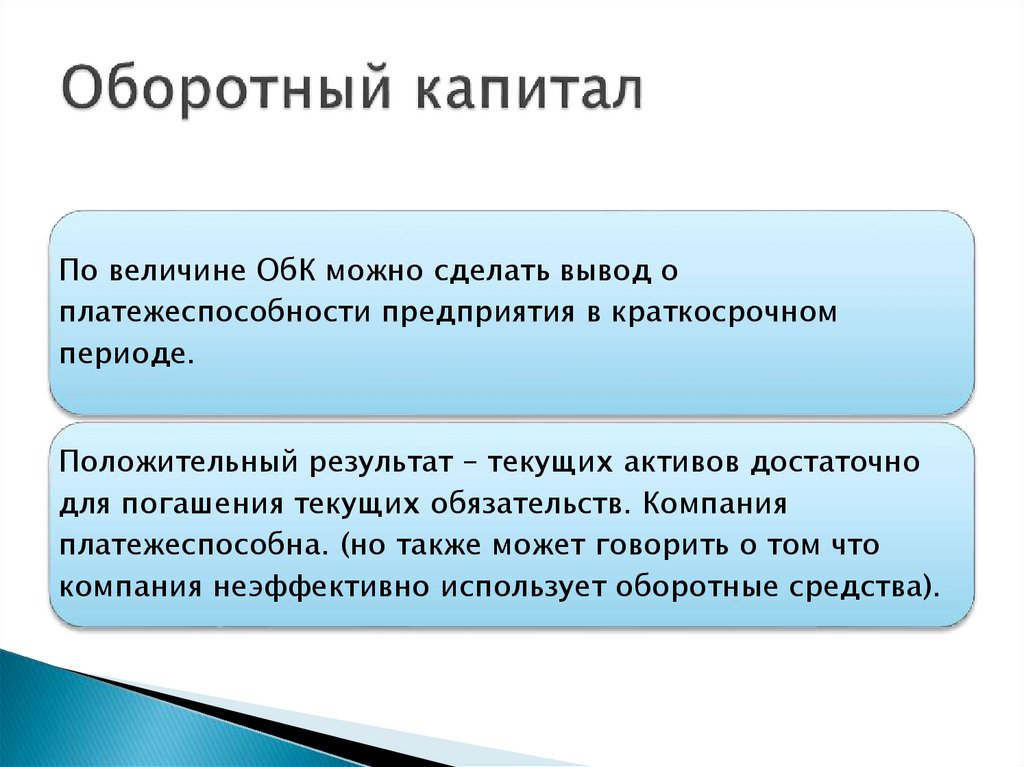 Оборотный капитал

По величине ОбК можно сделать вывод о платежеспособности предприятия в краткосрочном периоде.

Положительный результат – текущих активов достаточно для погашения текущих обязательств. Компания платежеспособна. (но также может говорить о том что компания неэффективно использует оборотные средства).